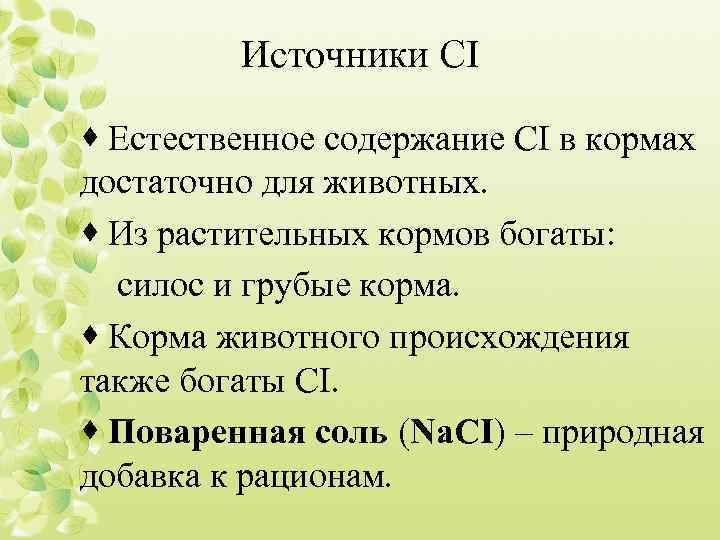 Источники CI

♦ Естественное содержание CI в кормах достаточно для животных.

♦ Из растительных кормов богаты: силос и грубые корма.

♦ Корма животного происхождения также богаты CI.

♦ **Поваренная соль** (**NaCI**) – природная добавка к рационам.